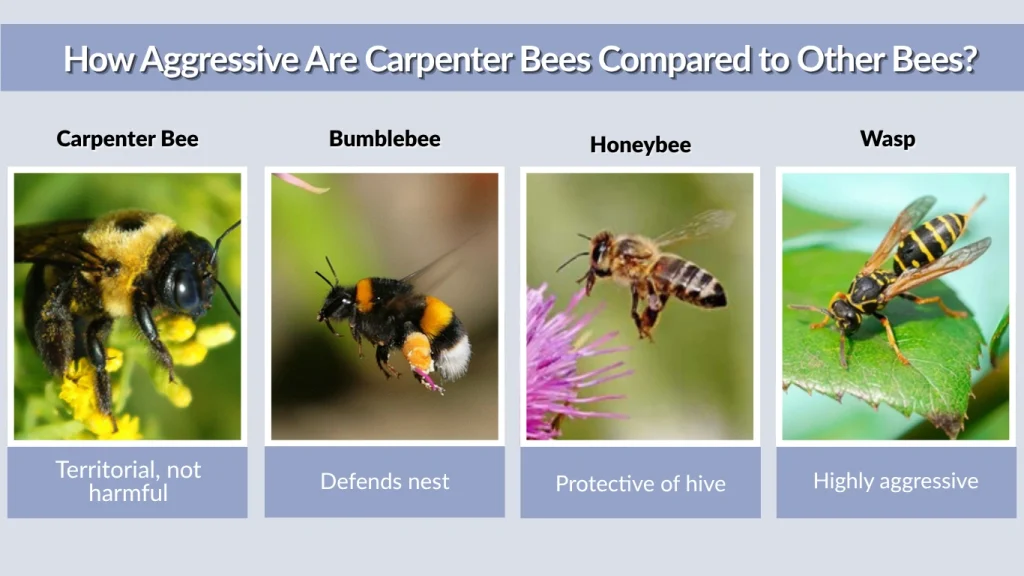 How Aggressive Are Carpenter Bees Compared to Other Bees?

Carpenter Bee

Territorial, not harmful

Bumblebee

Defends nest

Honeybee

Protective of hive

Wasp

Highly aggressive